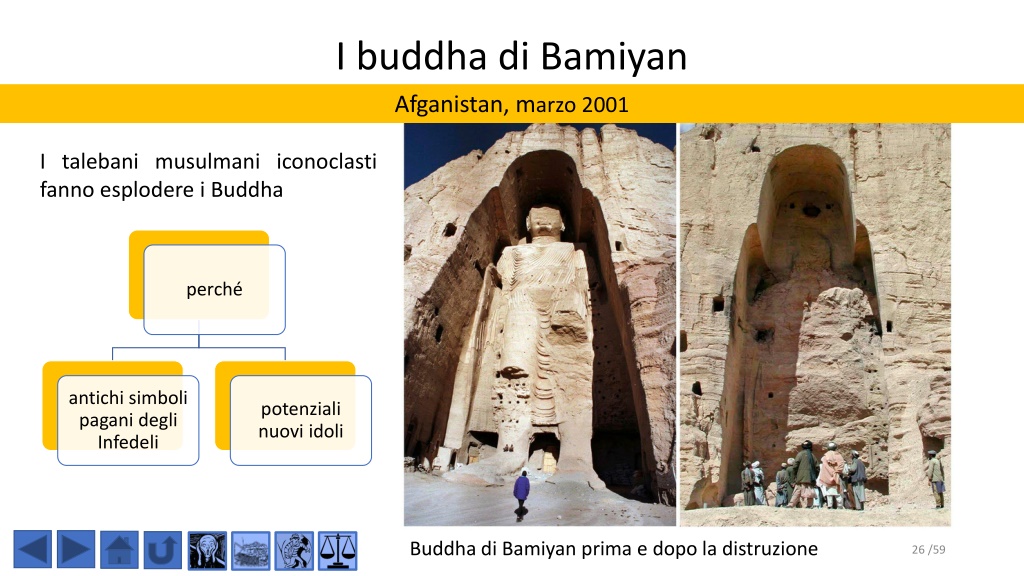 I buddha di Bamiyan

Afganistan, marzo 2001

I talebani musulmani iconoclasti fanno esplodere i Buddha

perché

antichi simboli pagani degli Infedeli

potenziali nuovi idoli

Buddha di Bamiyan prima e dopo la distruzione

26 /59